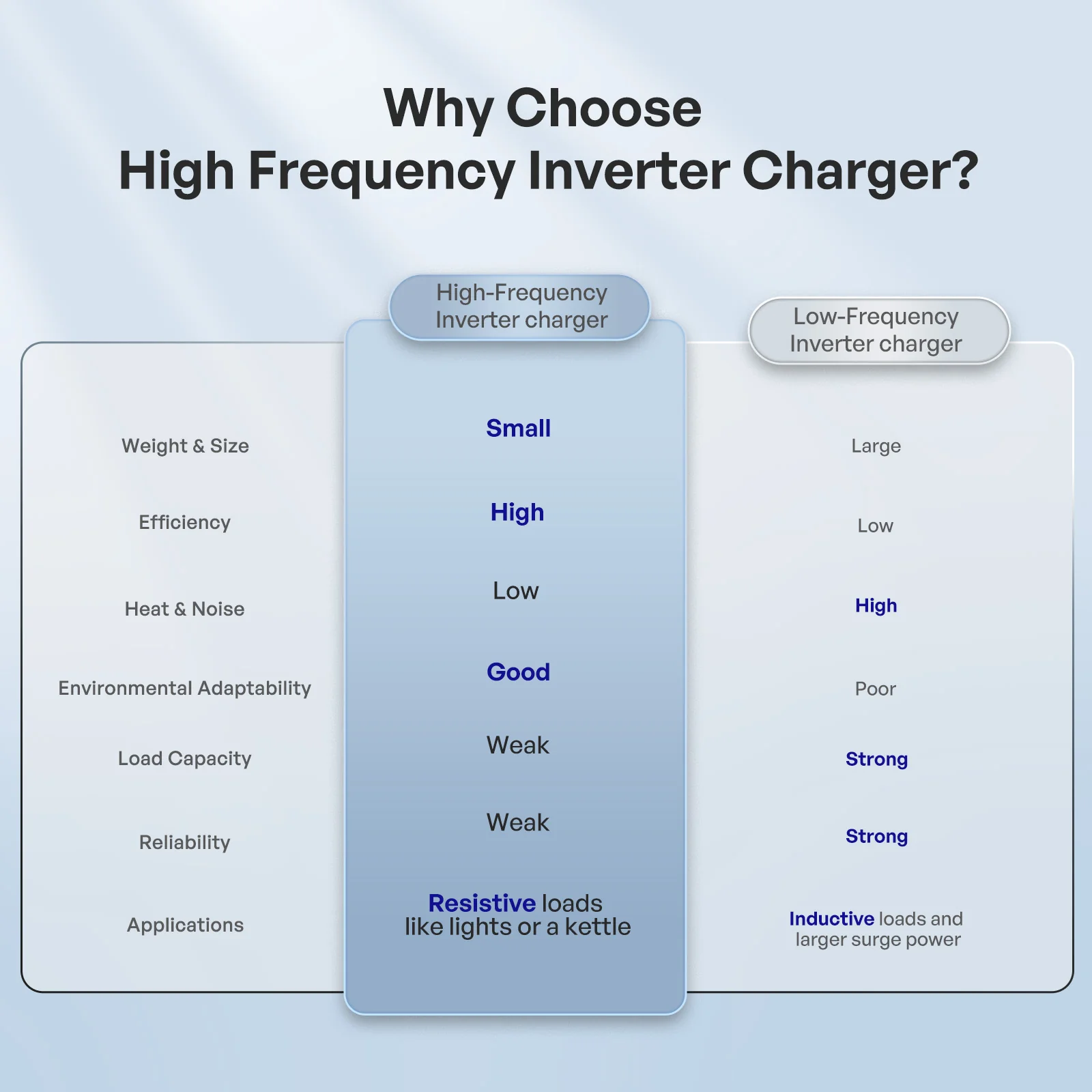 Why Choose
High Frequency Inverter Charger?

| | High-Frequency Inverter charger | Low-Frequency Inverter charger |
|---|---|---|
| Weight & Size | Small | Large |
| Efficiency | High | Low |
| Heat & Noise | Low | High |
| Environmental Adaptability | Good | Poor |
| Load Capacity | Weak | Strong |
| Reliability | Weak | Strong |
| Applications | Resistive loads like lights or a kettle | Inductive loads and larger surge power |